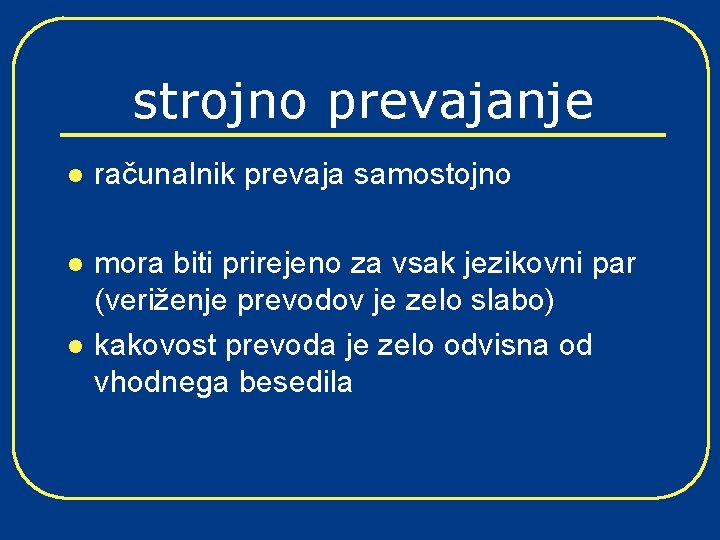 strojno prevajanje

- računalnik prevaja samostojno

- mora biti prirejeno za vsak jezikovni par (veriženje prevodov je zelo slabo)

- kakovost prevoda je zelo odvisna od vhodnega besedila